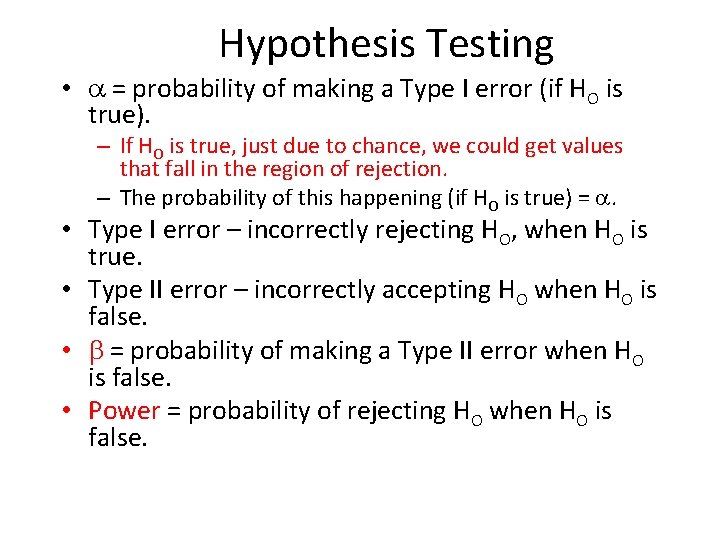 Hypothesis Testing

• $\alpha$ = probability of making a Type I error (if $H_O$ is true).

– If $H_O$ is true, just due to chance, we could get values that fall in the region of rejection.

– The probability of this happening (if $H_O$ is true) = $\alpha$.

• Type I error – incorrectly rejecting $H_O$, when $H_O$ is true.

• Type II error – incorrectly accepting $H_O$ when $H_O$ is false.

• $\beta$ = probability of making a Type II error when $H_O$ is false.

• Power = probability of rejecting $H_O$ when $H_O$ is false.